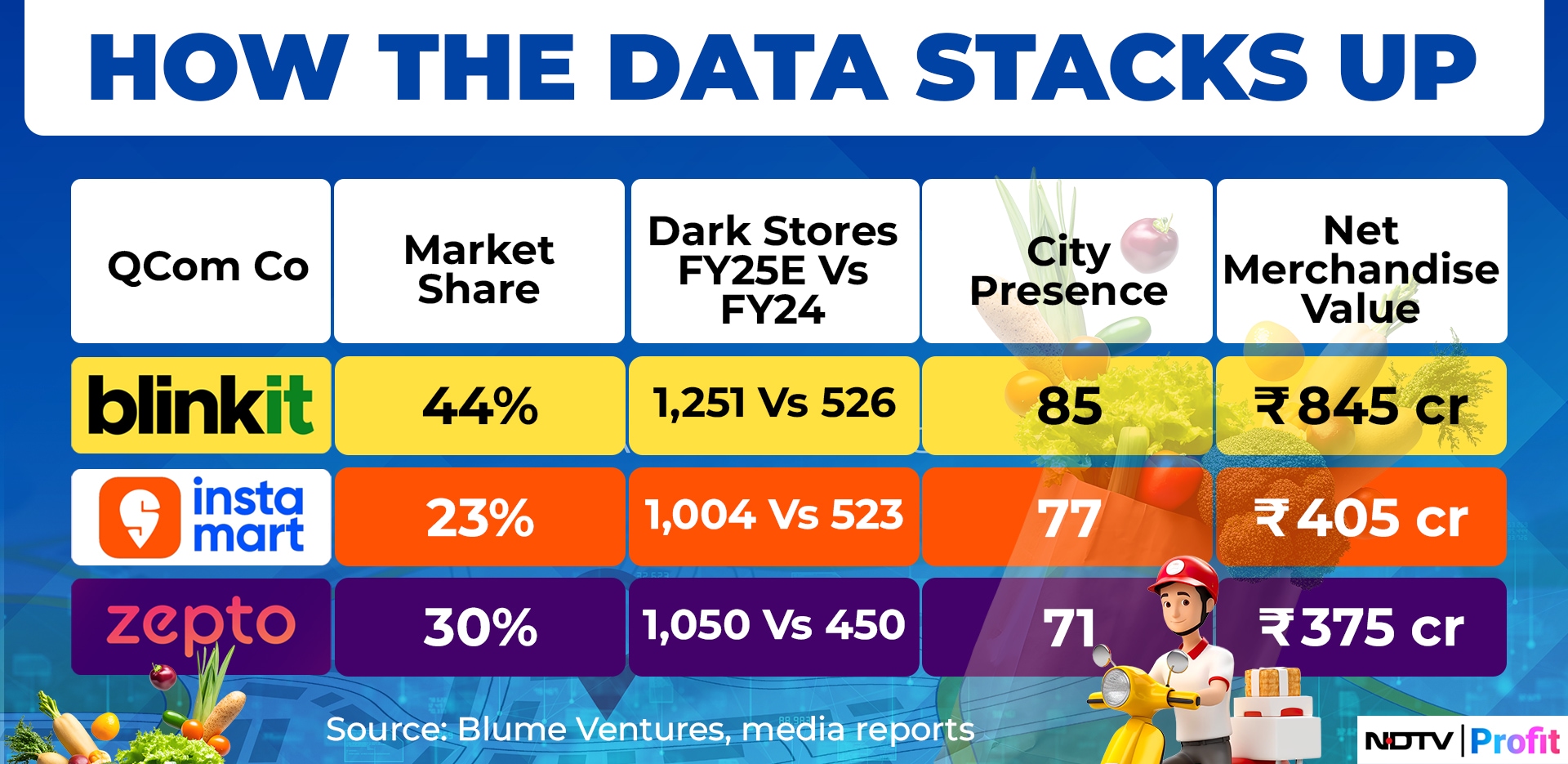 HOW THE DATA STACKS UP

| QCom Co | Market Share | Dark Stores FY25E Vs FY24 | City Presence | Net Merchandise Value |
|---|---|---|---|---|
| blinkit | 44% | 1,251 Vs 526 | 85 | ₹845 cr |
| insta mart | 23% | 1,004 Vs 523 | 77 | ₹405 cr |
| zepto | 30% | 1,050 Vs 450 | 71 | ₹375 cr |

Source: Blume Ventures, media reports

NDTV | Profit